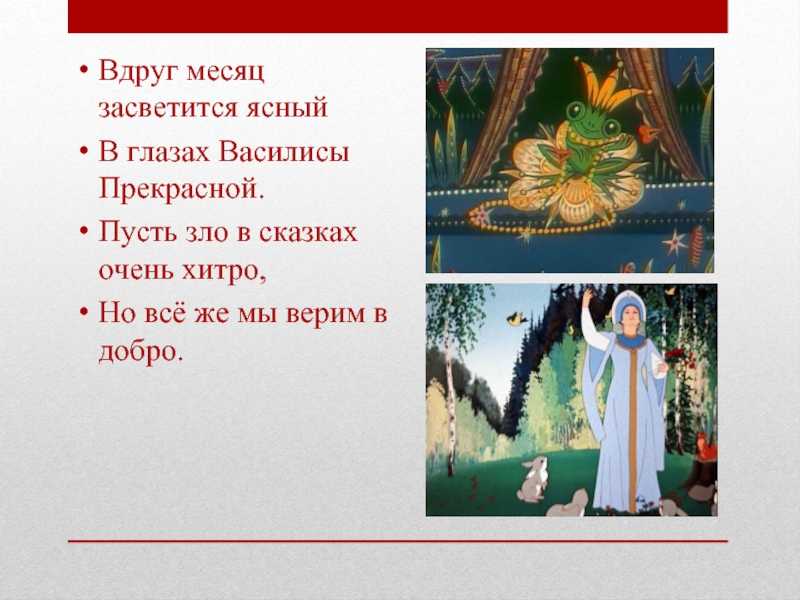 • Вдруг месяц засветится ясный

• В глазах Василисы Прекрасной.

• Пусть зло в сказках очень хитро,

• Но всё же мы верим в добро.